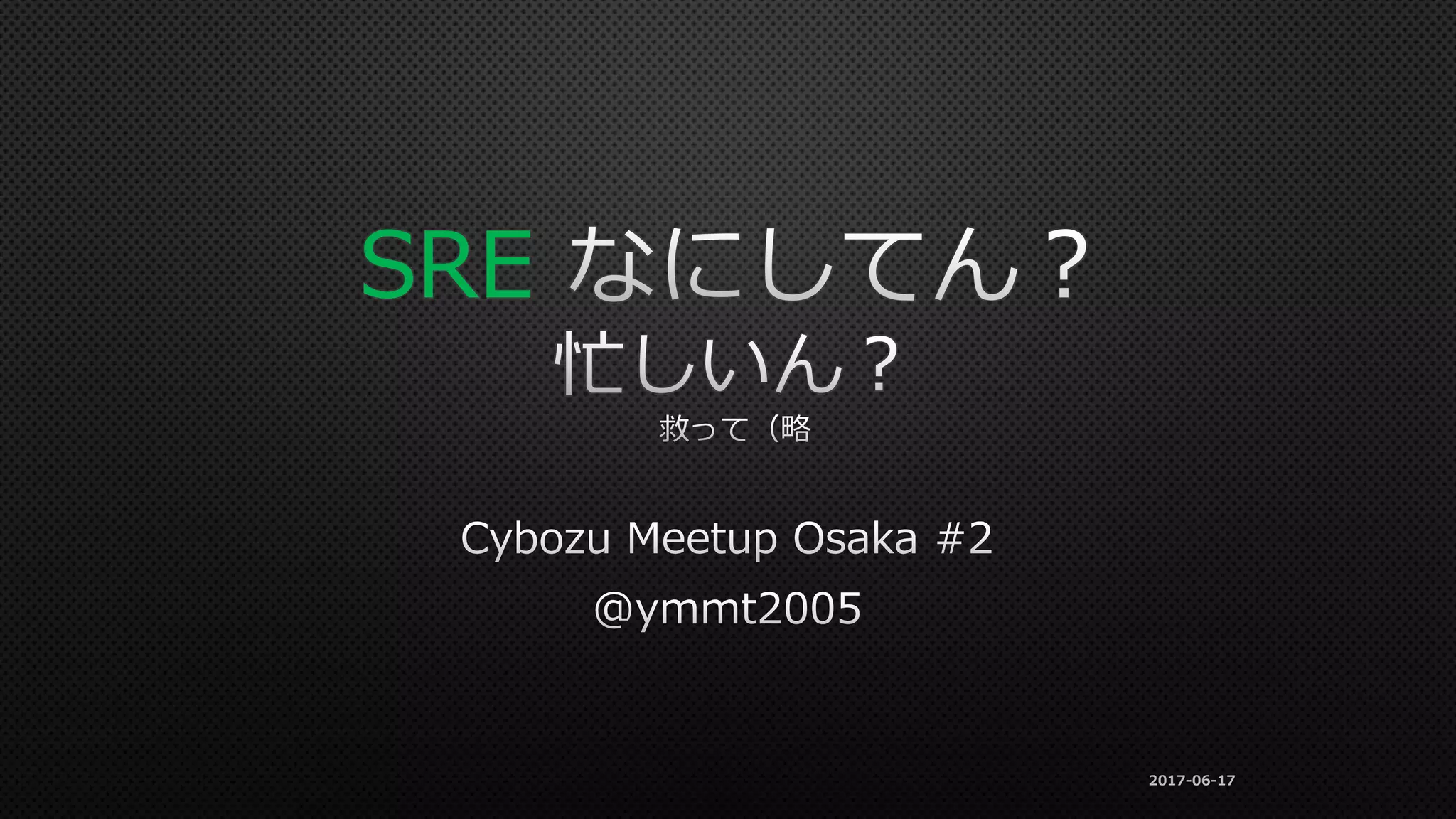 SRE なにしてん？
忙しいん？
救って（略

Cybozu Meetup Osaka #2
@ymmt2005

2017-06-17